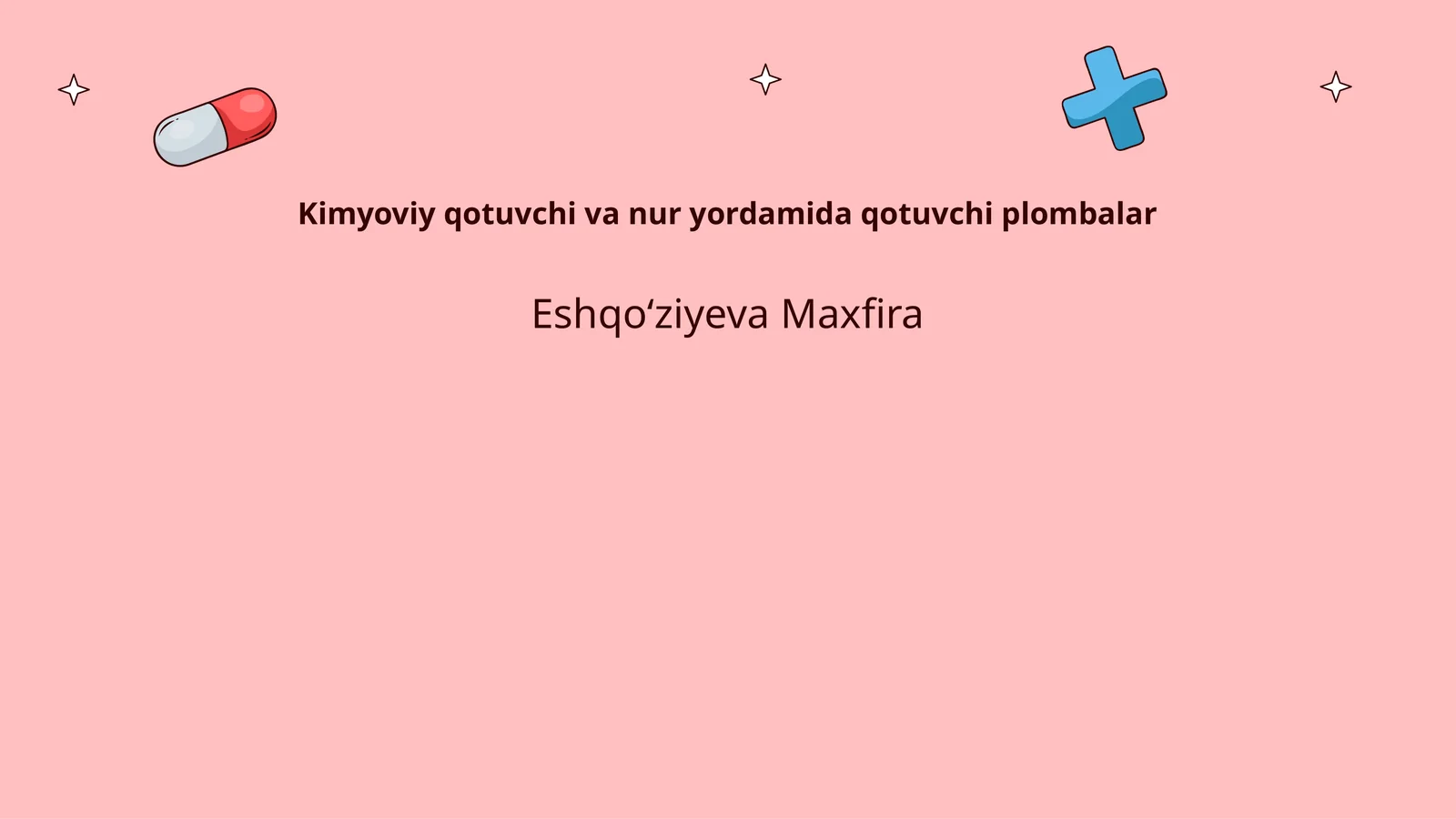 Kimyoviy qotuvchi va nur yordamida qotuvchi plombalar

Eshqo‘ziyeva Maxfira